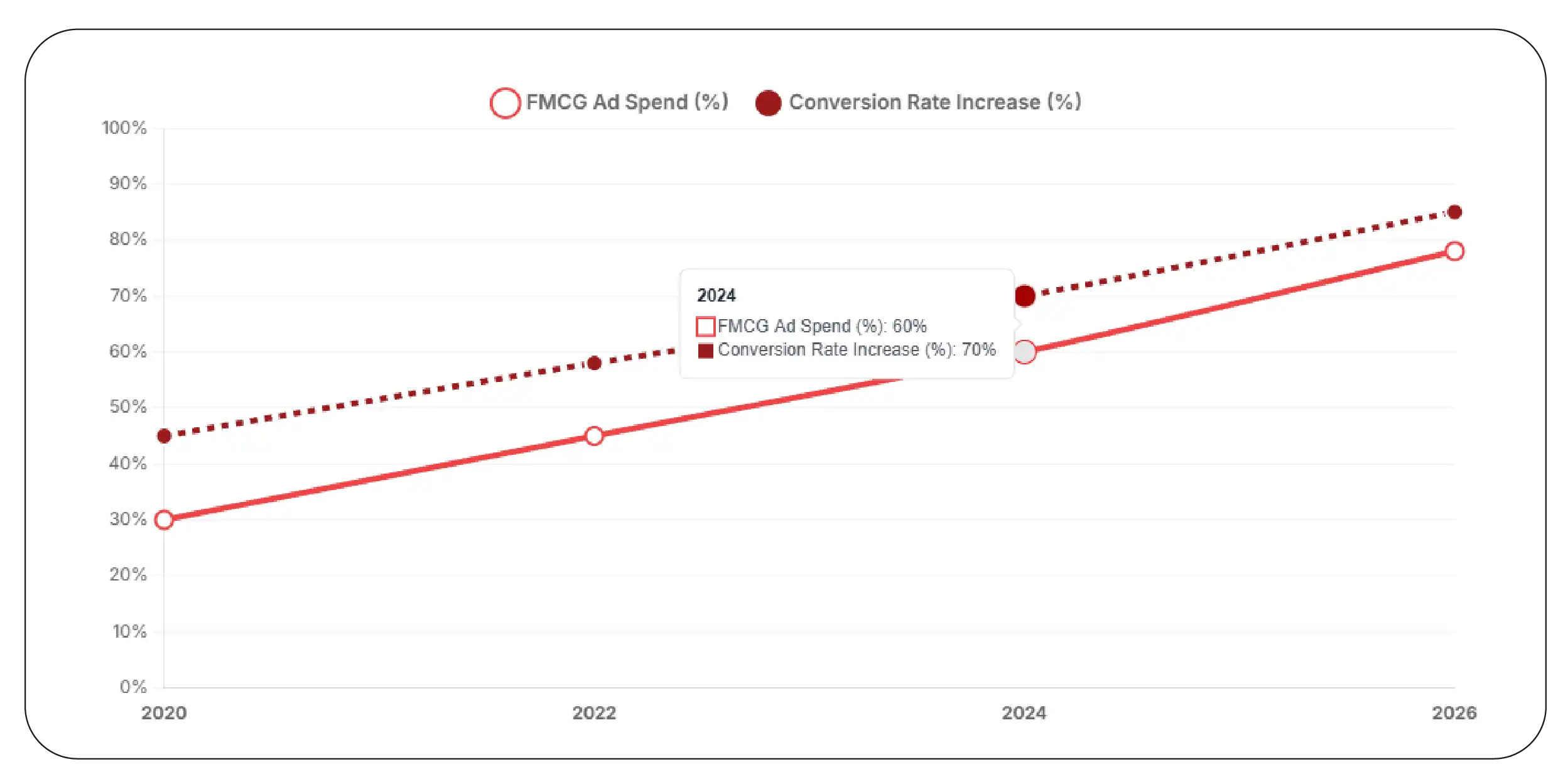 FMCG Ad Spend (%) Conversion Rate Increase (%)

100%
90%
80%
70%
60%
50%
40%
30%
20%
10%
0%

2024
FMCG Ad Spend (%): 60%
Conversion Rate Increase (%): 70%

2020
2022
2024
2026